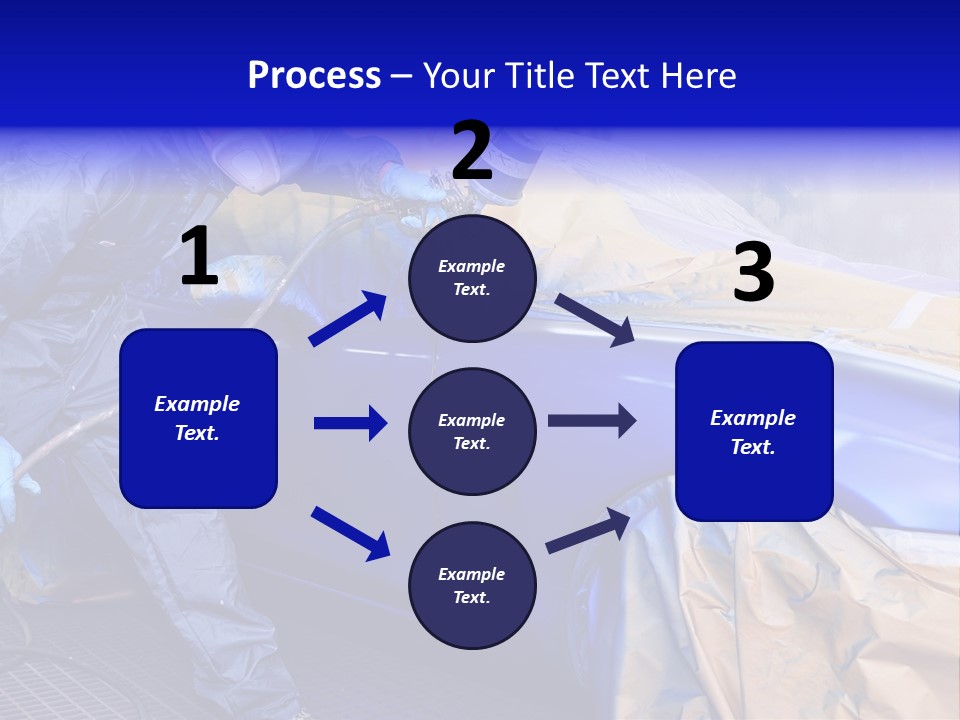 Process – Your Title Text Here

1

Example Text.

2

Example Text.

Example Text.

Example Text.

3

Example Text.